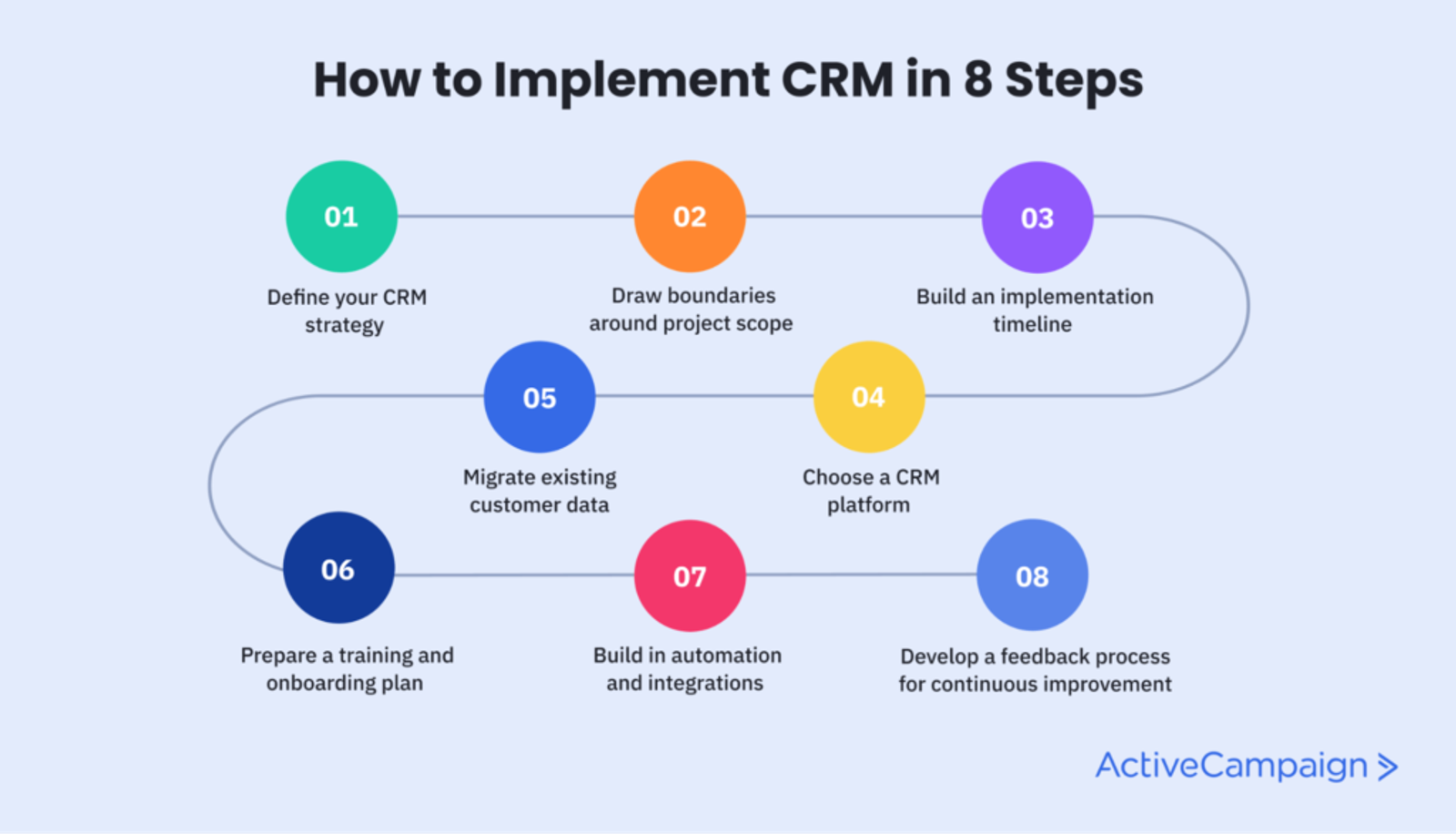 How to Implement CRM in 8 Steps

01
Define your CRM strategy

02
Draw boundaries around project scope

03
Build an implementation timeline

04
Choose a CRM platform

05
Migrate existing customer data

06
Prepare a training and onboarding plan

07
Build in automation and integrations

08
Develop a feedback process for continuous improvement

ActiveCampaign >